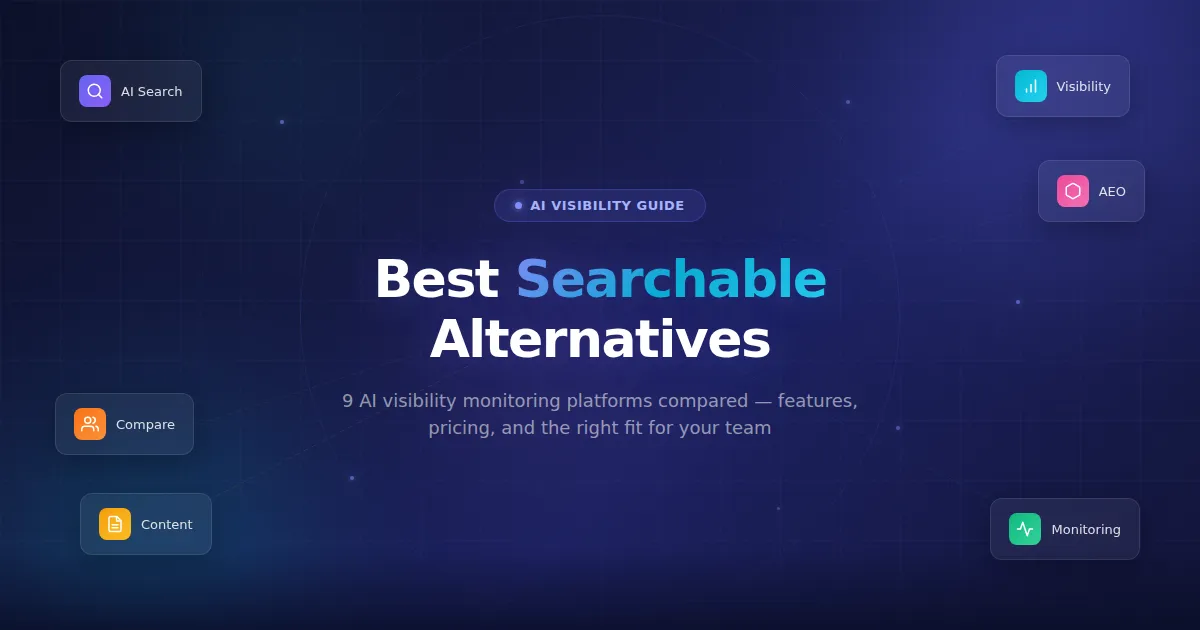 AI Search

Visibility

AEO

AI VISIBILITY GUIDE

Best Searchable Alternatives

9 AI visibility monitoring platforms compared — features, pricing, and the right fit for your team

Compare

Content

Monitoring